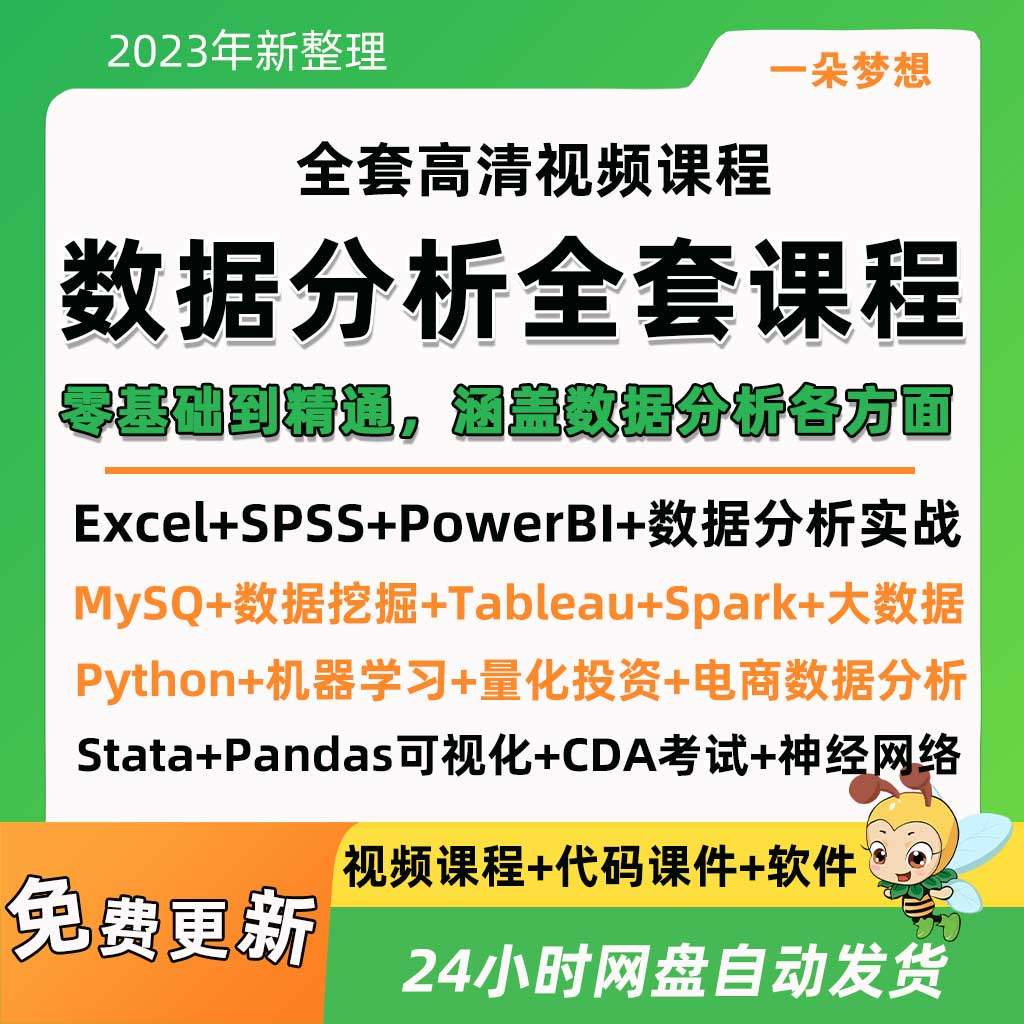 2023年新整理

一朵梦想

全套高清视频课程

数据分析全套课程

零基础到精通，涵盖数据分析各方面

Excel+SPSS+PowerBI+数据分析实战

MySQ+数据挖掘+Tableau+Spark+大数据

Python+机器学习+量化投资+电商数据分析

Stata+Pandas可视化+CDA考试+神经网络

视频课程+代码课件+软件

免费更新

24小时网盘自动发货